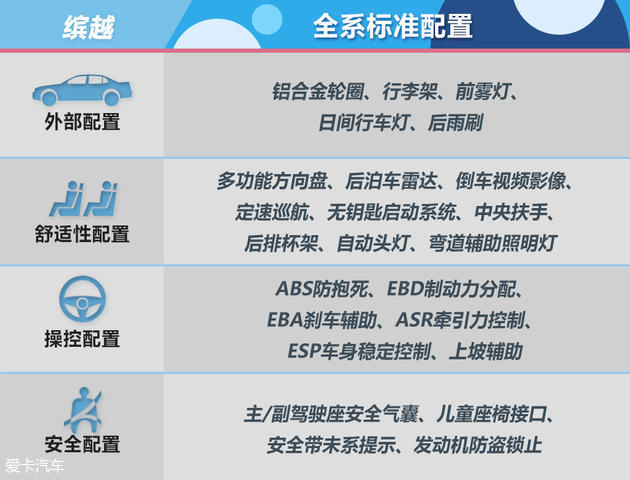 | 缤越 | 全系标准配置 |
|---|---|
| 外部配置 | 铝合金轮圈、行李架、前雾灯、日间行车灯、后雨刷 |
| 舒适性配置 | 多功能方向盘、后泊车雷达、倒车视频影像、定速巡航、无钥匙启动系统、中央扶手、后排杯架、自动头灯、弯道辅助照明灯 |
| 操控配置 | ABS防抱死、EBD制动力分配、EBA刹车辅助、ASR牵引力控制、ESP车身稳定控制、上坡辅助 |
| 安全配置 | 主/副驾驶座安全气囊、儿童座椅接口、安全带未系提示、发动机防盗锁止 |

爱卡汽车